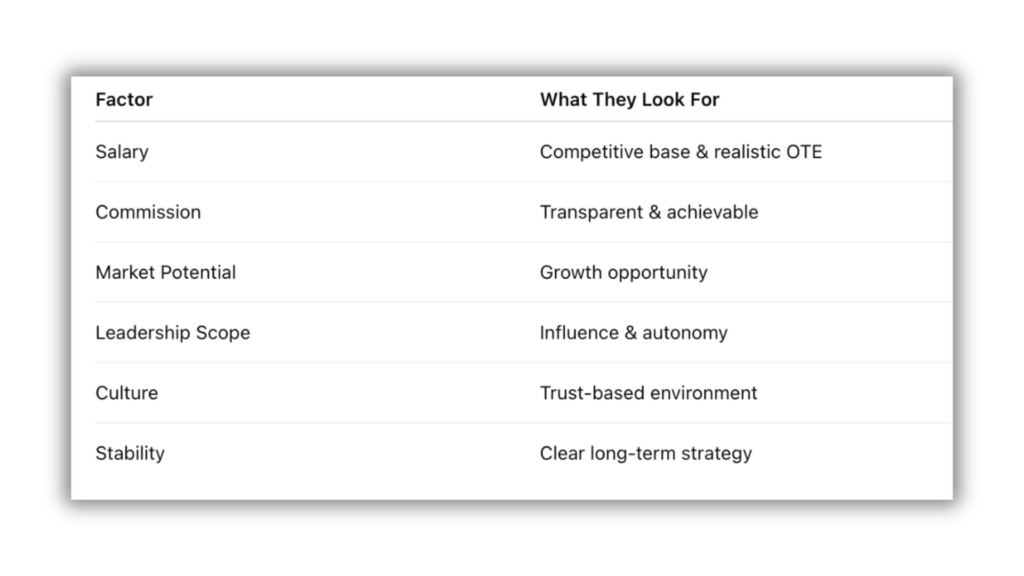 | Factor | What They Look For |
|---|---|
| Salary | Competitive base & realistic OTE |
| Commission | Transparent & achievable |
| Market Potential | Growth opportunity |
| Leadership Scope | Influence & autonomy |
| Culture | Trust-based environment |
| Stability | Clear long-term strategy |